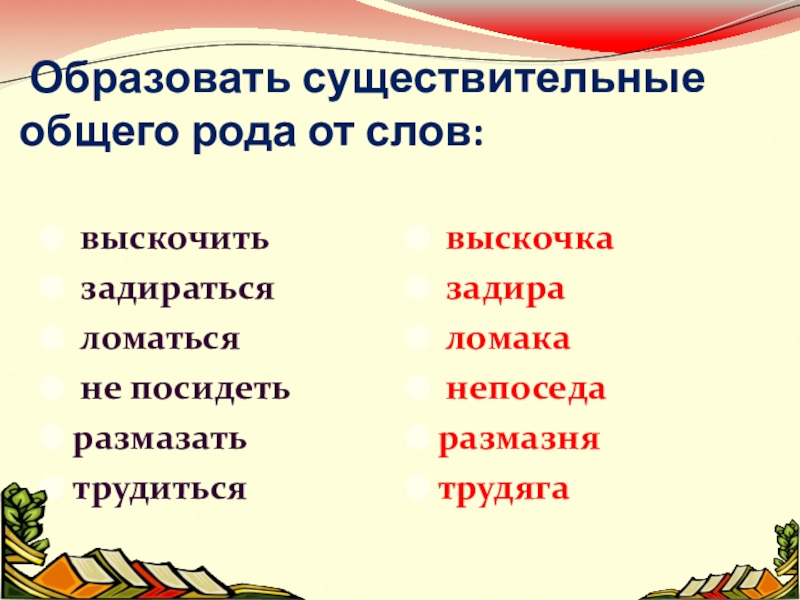 Образовать существительные общего рода от слов:

выскочить
задираться
ломаться
не посидеть
размазать
трудиться

выскочка
задира
ломака
непоседа
размазня
трудяга